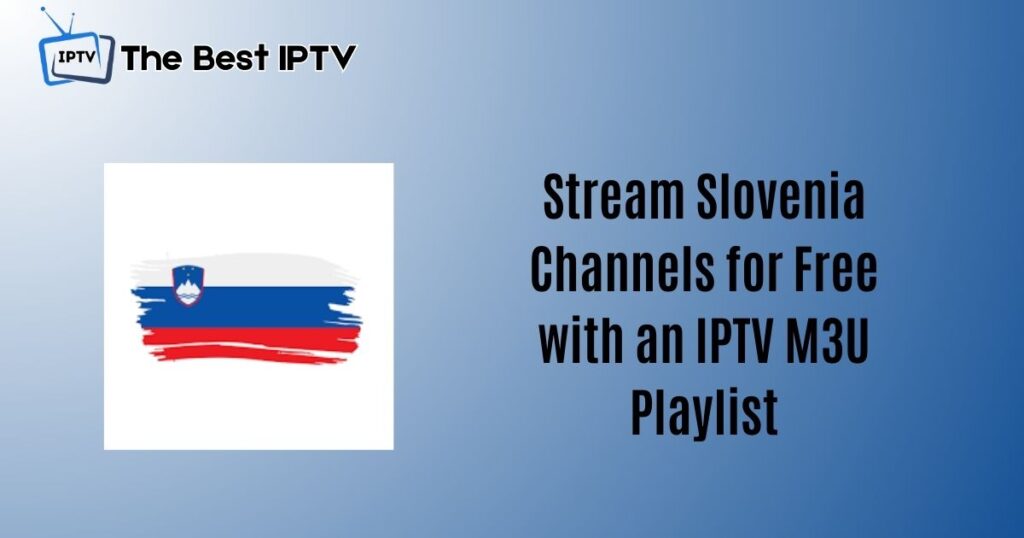 IPTV The Best IPTV

Stream Slovenia Channels for Free with an IPTV M3U Playlist